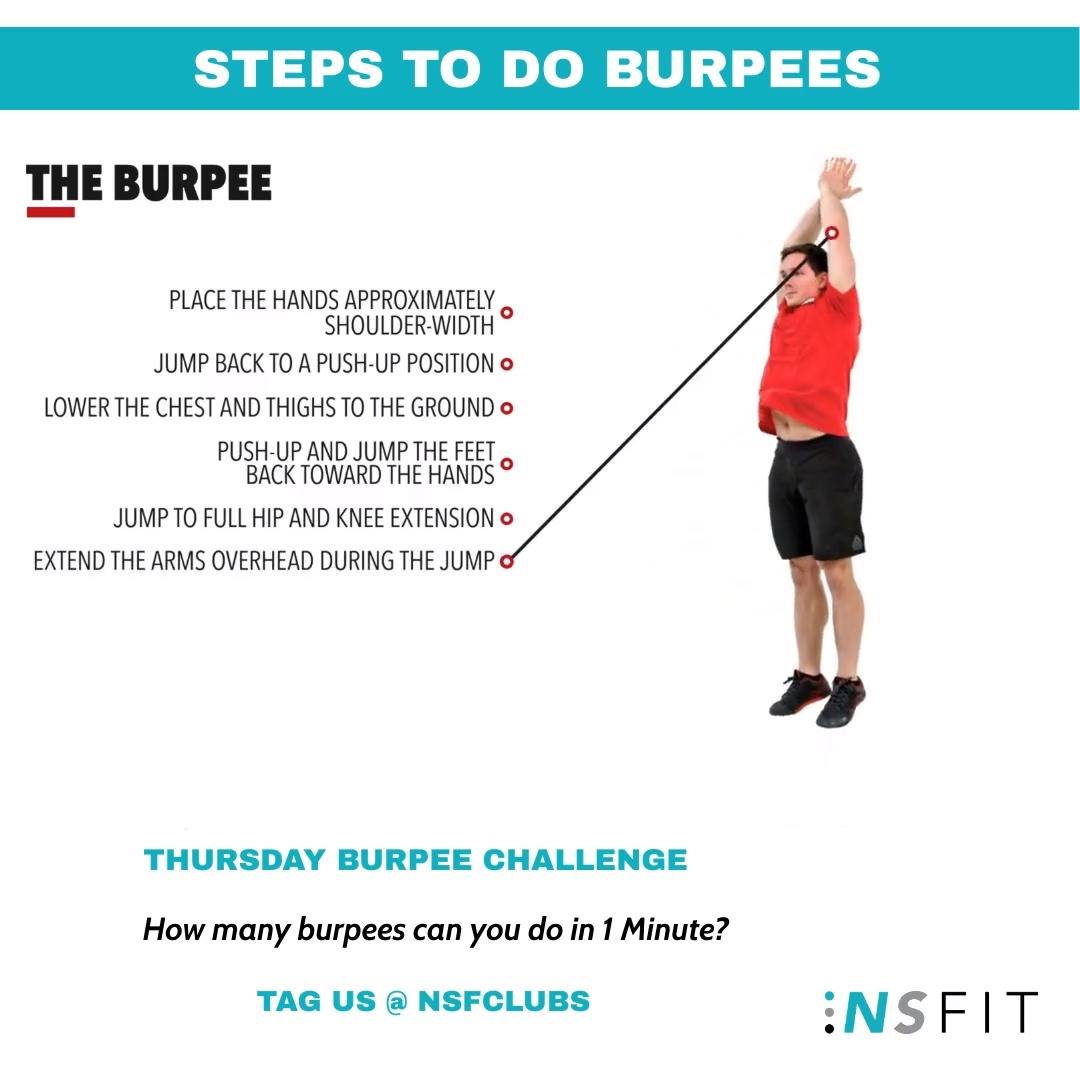 STEPS TO DO BURPEES

THE BURPEE

PLACE THE HANDS APPROXIMATELY SHOULDER-WIDTH

JUMP BACK TO A PUSH-UP POSITION

LOWER THE CHEST AND THIGHS TO THE GROUND

PUSH-UP AND JUMP THE FEET BACK TOWARD THE HANDS

JUMP TO FULL HIP AND KNEE EXTENSION

EXTEND THE ARMS OVERHEAD DURING THE JUMP

THURSDAY BURPEE CHALLENGE

How many burpees can you do in 1 Minute?

TAG US @ NSFCLUBS

NSFIT